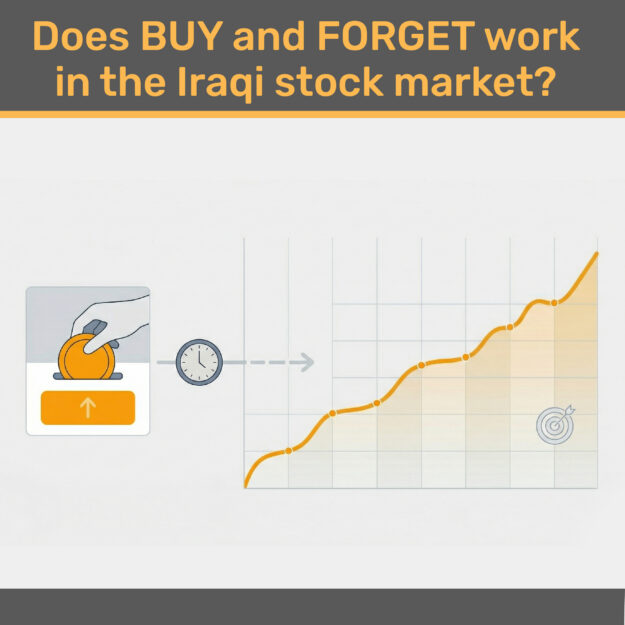 Does BUY and FORGET work in the Iraqi stock market?